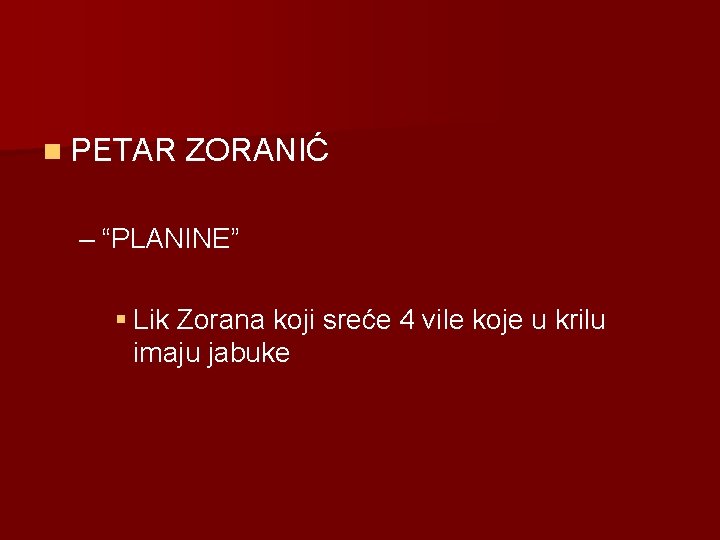 PETAR ZORANIĆ

– “PLANINE”

Lik Zorana koji sreće 4 vile koje u krilu imaju jabuke